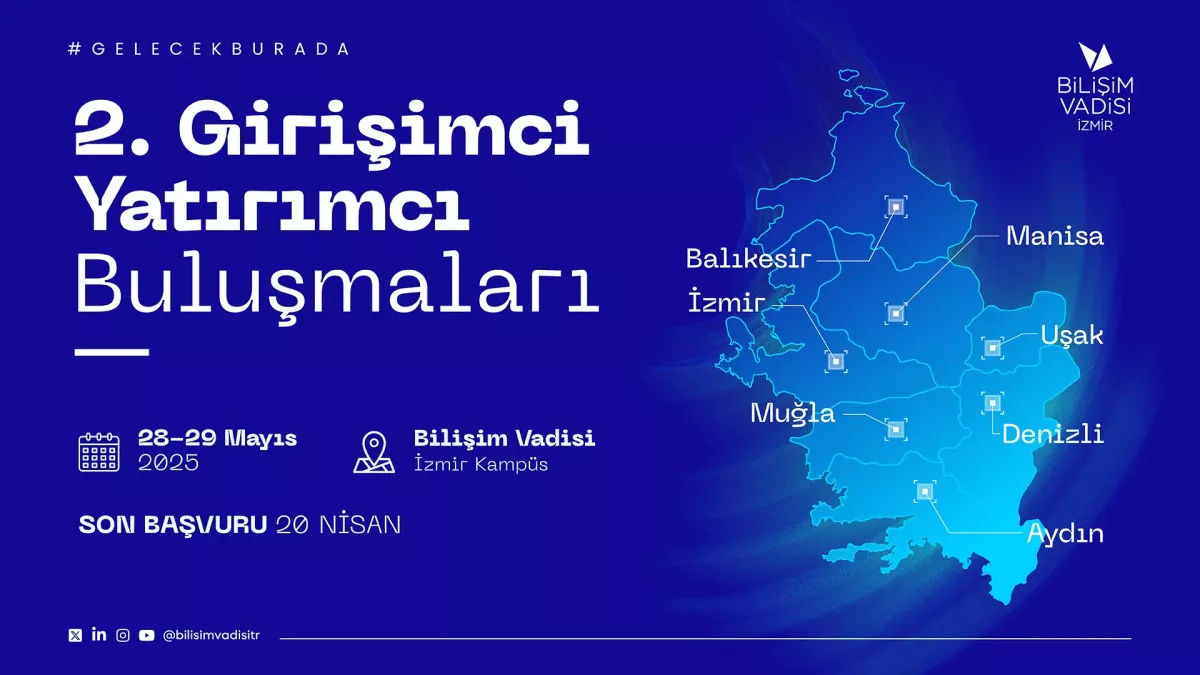 #GELECEKBURADA

BİLİŞİM VADİSİ İZMİR

2. Girişimci Yatırımcı Buluşmaları

28-29 Mayıs 2025

Bilişim Vadisi İzmir Kampüs

SON BAŞVURU 20 NİSAN

Balıkesir

Manisa

İzmir

Uşak

Muğla

Denizli

Aydın

@bilisimvadisitr